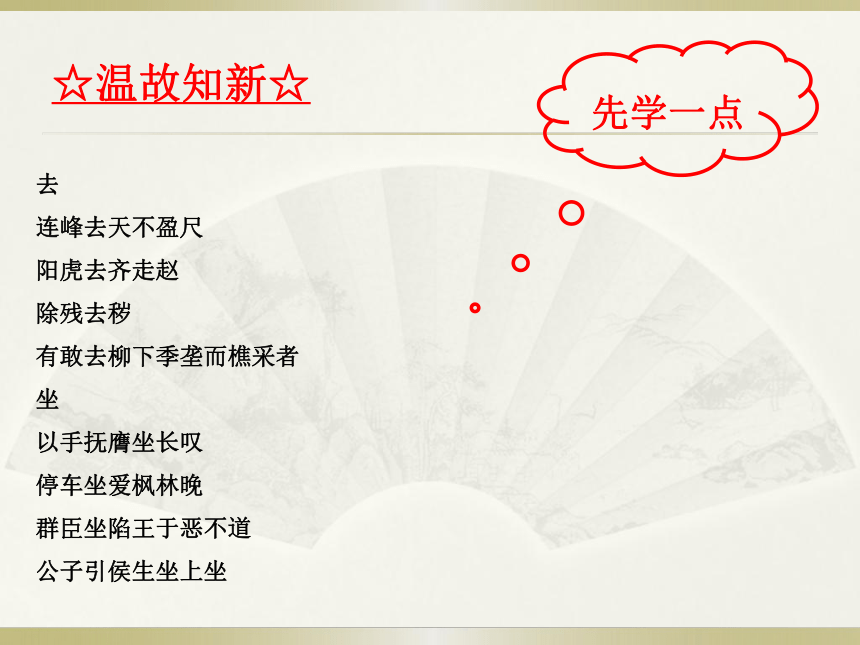 ☆温故知新☆

先学一点

去

连峰去天不盈尺

阳虎去齐走赵

除残去秽

有敢去柳下季垄而樵采者

坐

以手抚膺坐长叹

停车坐爱枫林晚

群臣坐陷王于恶不道

公子引侯生坐上坐